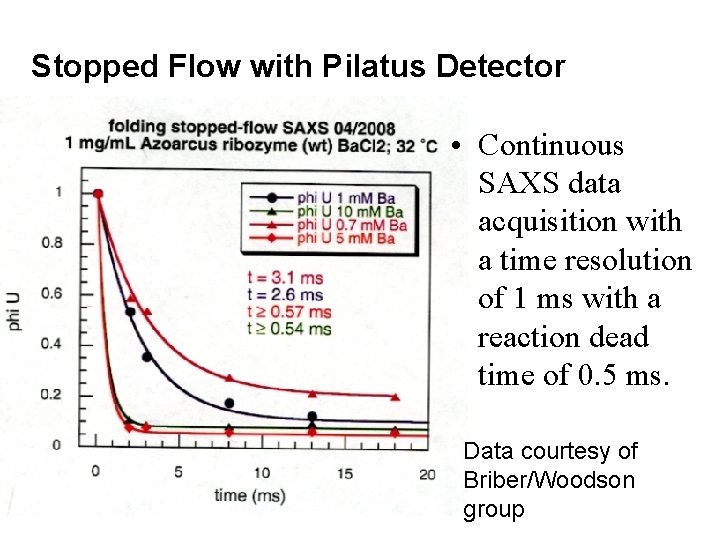 Stopped Flow with Pilatus Detector

folding stopped-flow SAXS 04/2008
1 mg/mL Azoarcus ribozyme (wt) BaCl2; 32 °C

phi U 1 mM Ba
phi U 10 mM Ba
phi U 0.7 mM Ba
phi U 5 mM Ba

t = 3.1 ms
t = 2.6 ms
t ≥ 0.57 ms
t ≥ 0.54 ms

phi U

1
0.8
0.6
0.4
0.2
0

0
5
10
15
20

time (ms)

• Continuous SAXS data acquisition with a time resolution of 1 ms with a reaction dead time of 0.5 ms.

Data courtesy of Briber/Woodson group